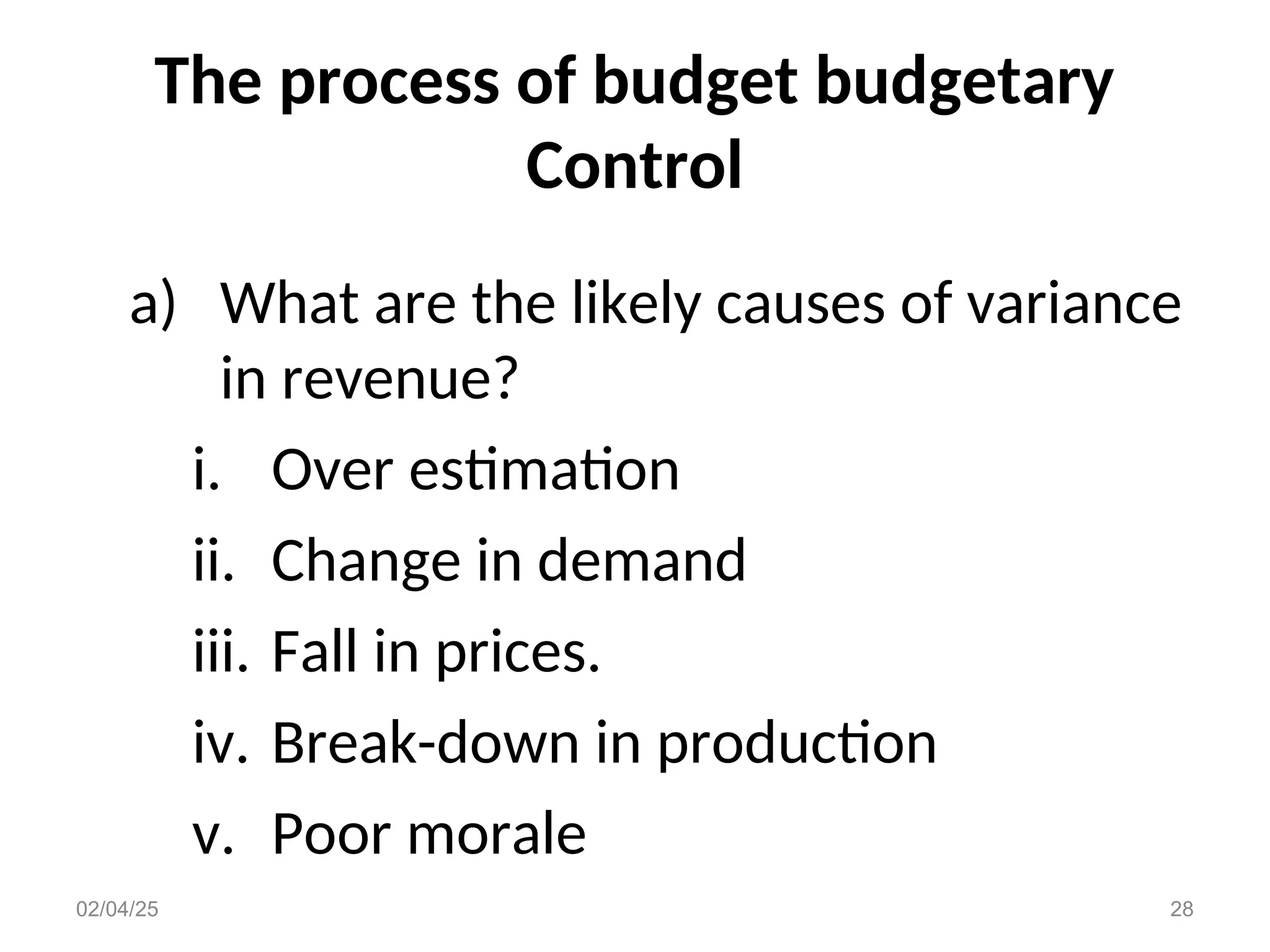 The process of budget budgetary Control

a) What are the likely causes of variance in revenue?

i. Over estimation

ii. Change in demand

iii. Fall in prices.

iv. Break-down in production

v. Poor morale

02/04/25

28